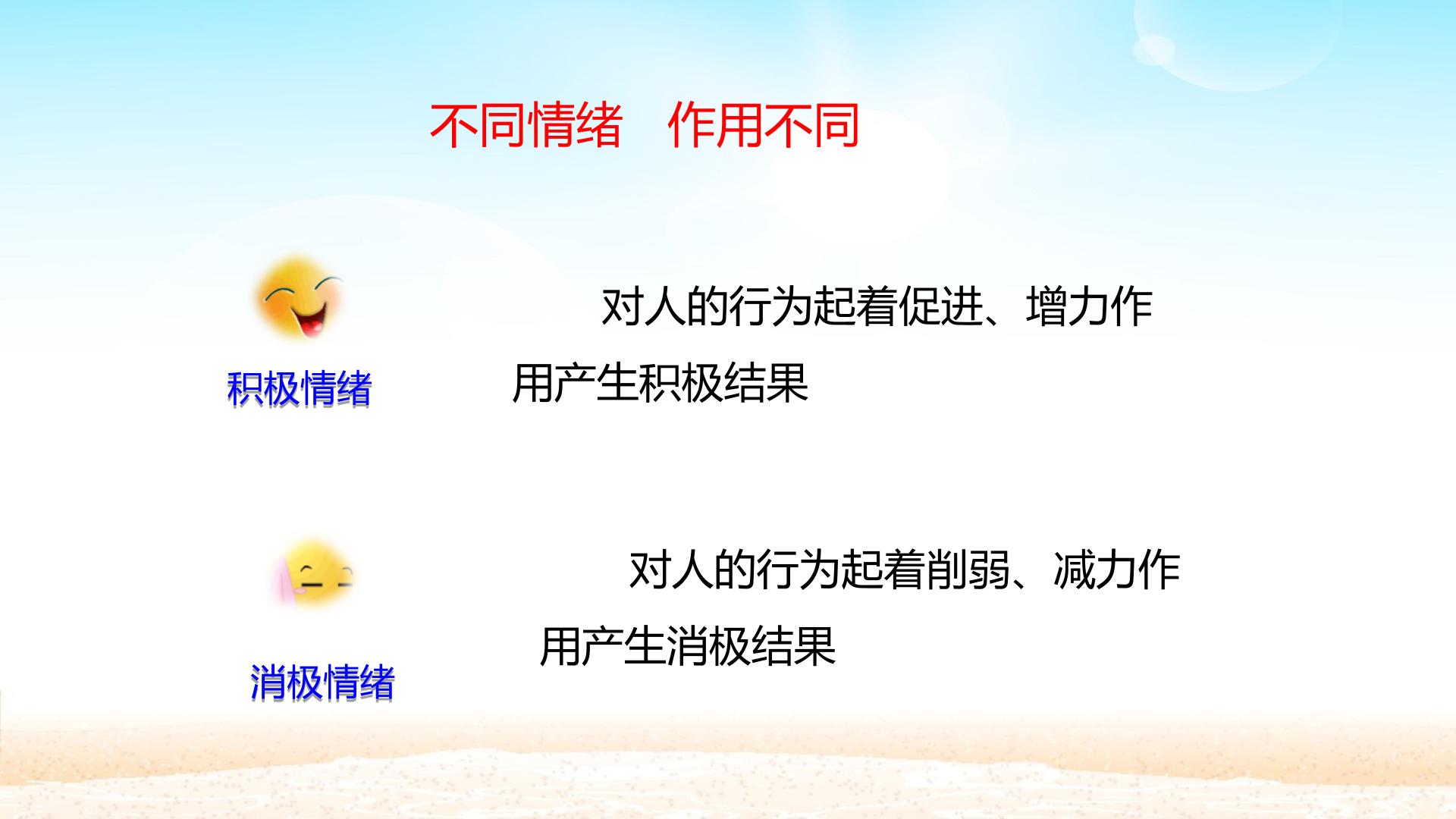 不同情绪 作用不同

积极情绪

对人的行为起着促进、增力作用产生积极结果

消极情绪

对人的行为起着削弱、减力作用产生消极结果